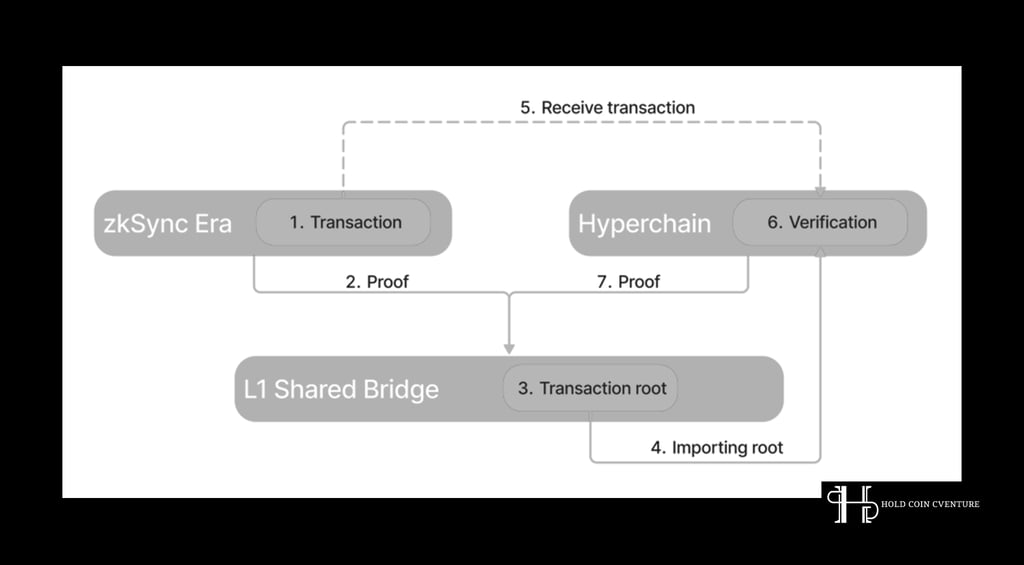 5. Receive transaction

zkSync Era
1. Transaction

Hyperchain
6. Verification

2. Proof

7. Proof

L1 Shared Bridge
3. Transaction root

4. Importing root

HOLD COIN CVENTURE